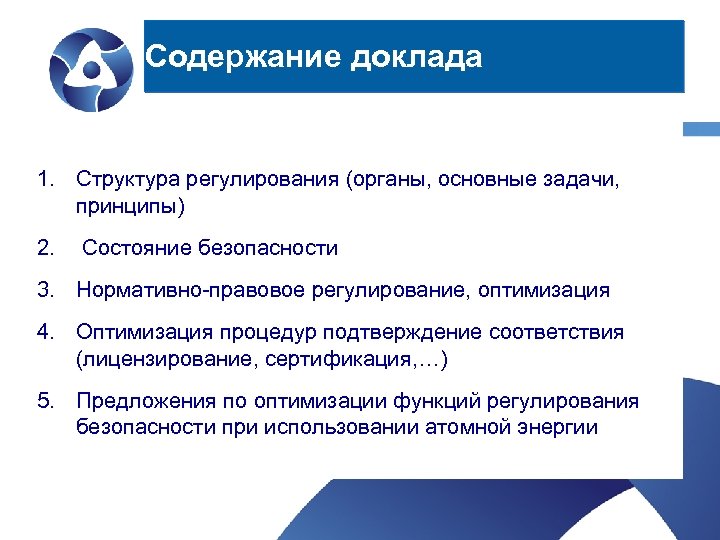 Содержание доклада

1. Структура регулирования (органы, основные задачи, принципы)

2. Состояние безопасности

3. Нормативно-правовое регулирование, оптимизация

4. Оптимизация процедур подтверждение соответствия (лицензирование, сертификация,…)

5. Предложения по оптимизации функций регулирования безопасности при использовании атомной энергии